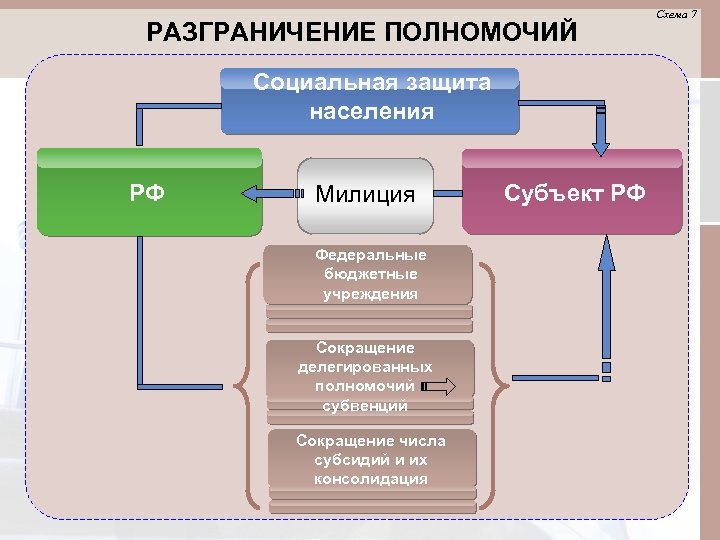 Схема 7

РАЗГРАНИЧЕНИЕ ПОЛНОМОЧИЙ

Социальная защита населения

РФ

Милиция

Субъект РФ

Федеральные бюджетные учреждения

Сокращение делегированных полномочий субвенций

Сокращение числа субсидий и их консолидация